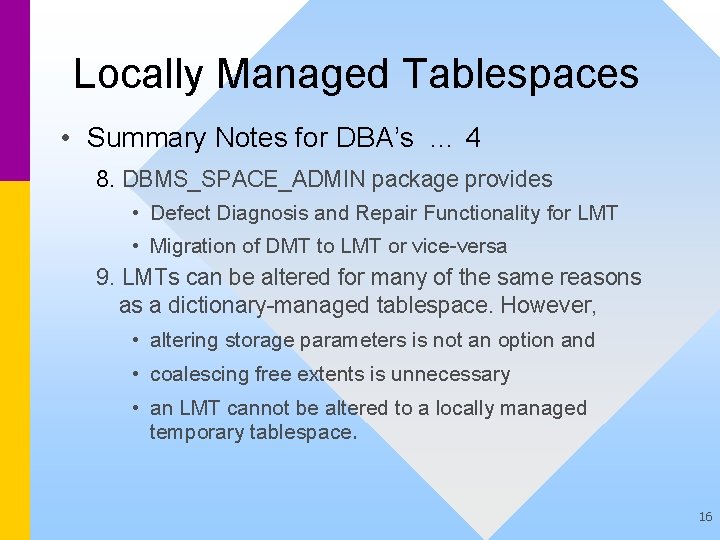 Locally Managed Tablespaces

• Summary Notes for DBA's … 4

8. DBMS_SPACE_ADMIN package provides

• Defect Diagnosis and Repair Functionality for LMT

• Migration of DMT to LMT or vice-versa

9. LMTs can be altered for many of the same reasons as a dictionary-managed tablespace. However,

• altering storage parameters is not an option and

• coalescing free extents is unnecessary

• an LMT cannot be altered to a locally managed temporary tablespace.

16